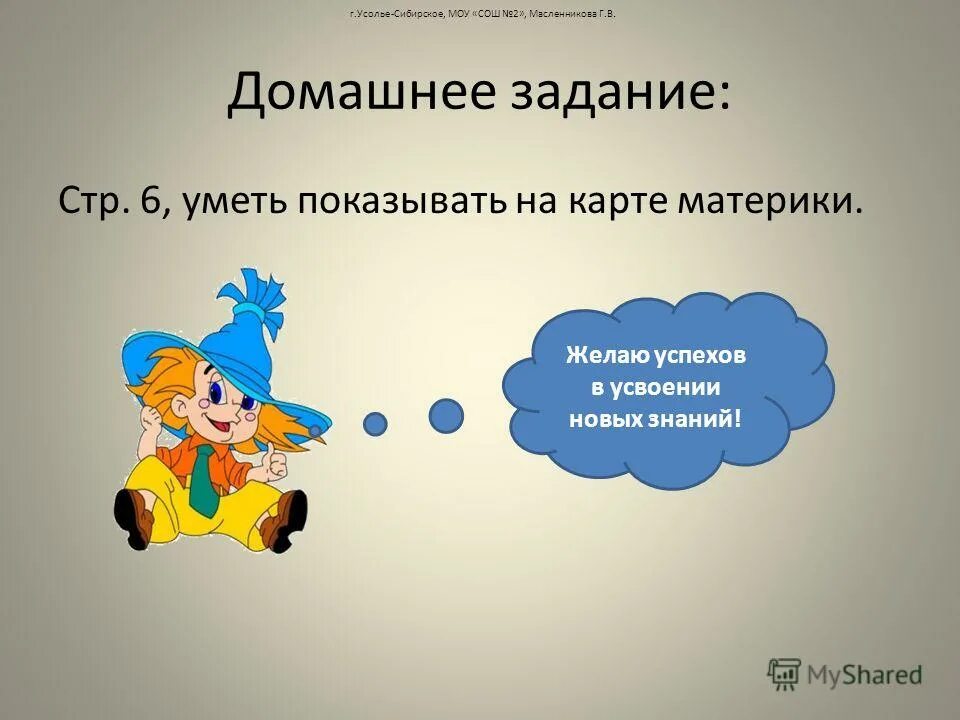 г.Усолье-Сибирское, МОУ «СОШ №2», Масленникова Г.В.

Домашнее задание:

Стр. 6, уметь показывать на карте материки.

Желаю успехов в усвоении новых знаний!

MyShared